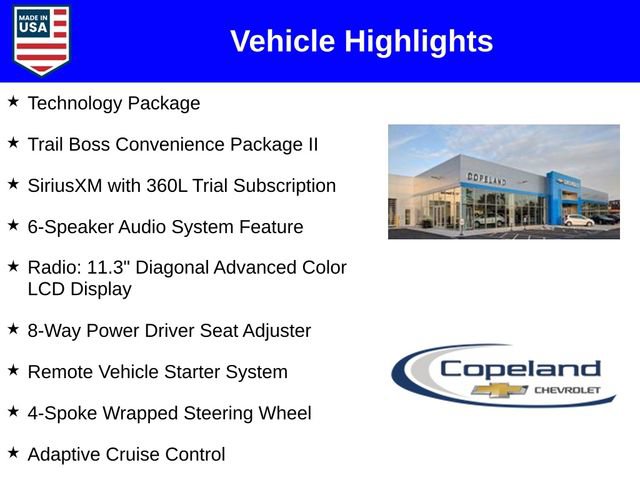 MADE IN USA

Vehicle Highlights

★ Technology Package

★ Trail Boss Convenience Package II

★ SiriusXM with 360L Trial Subscription

★ 6-Speaker Audio System Feature

★ Radio: 11.3" Diagonal Advanced Color LCD Display

★ 8-Way Power Driver Seat Adjuster

★ Remote Vehicle Starter System

★ 4-Spoke Wrapped Steering Wheel

★ Adaptive Cruise Control

COPELAND

Copeland CHEVROLET